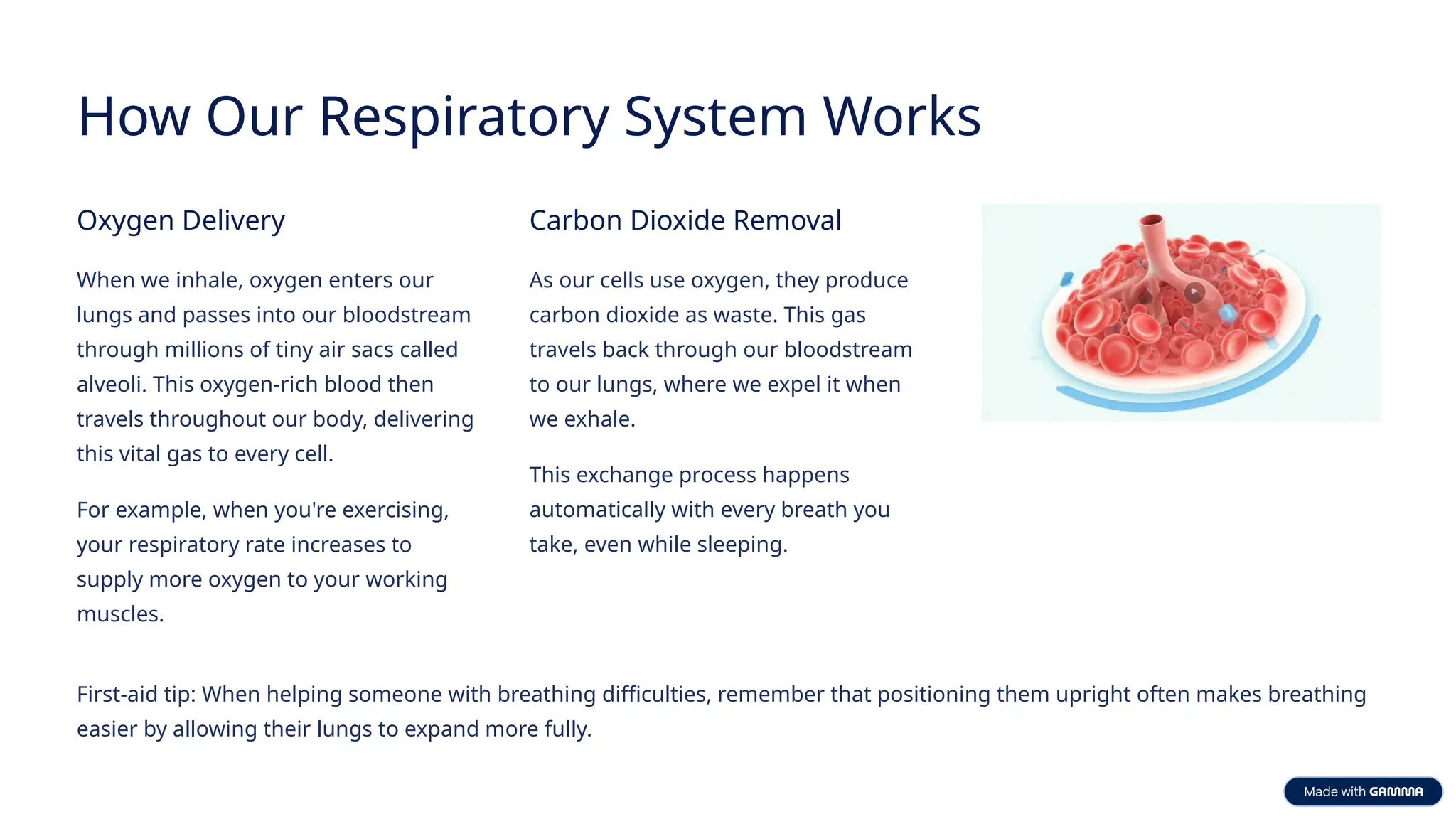 How Our Respiratory System Works

Oxygen Delivery

When we inhale, oxygen enters our lungs and passes into our bloodstream through millions of tiny air sacs called alveoli. This oxygen-rich blood then travels throughout our body, delivering this vital gas to every cell.

For example, when you're exercising, your respiratory rate increases to supply more oxygen to your working muscles.

Carbon Dioxide Removal

As our cells use oxygen, they produce carbon dioxide as waste. This gas travels back through our bloodstream to our lungs, where we expel it when we exhale.

This exchange process happens automatically with every breath you take, even while sleeping.

First-aid tip: When helping someone with breathing difficulties, remember that positioning them upright often makes breathing easier by allowing their lungs to expand more fully.

Made with GAMMA